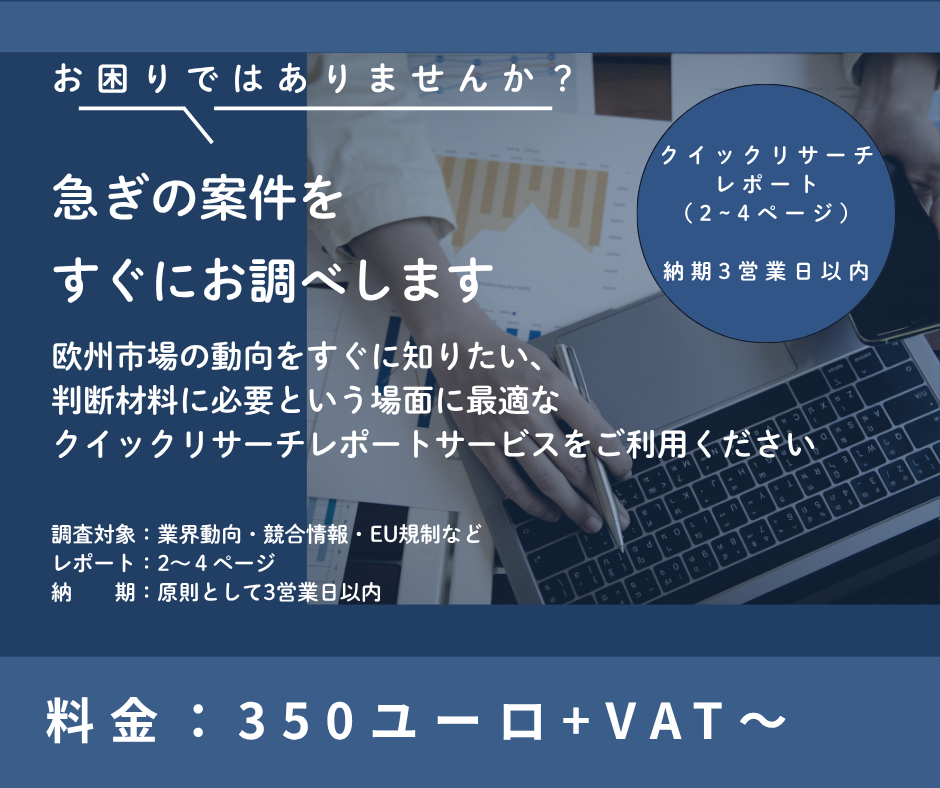 お困りではありませんか？

急ぎの案件を
すぐにお調べします

クイックリサーチ
レポート
（2~4ページ）

納期3営業日以内

欧州市場の動向をすぐに知りたい、
判断材料に必要という場面に最適な
クイックリサーチレポートサービスをご利用ください

調査対象：業界動向・競合情報・EU規制など
レポート：2～4ページ
納　　期：原則として3営業日以内

料金：350ユーロ+VAT～